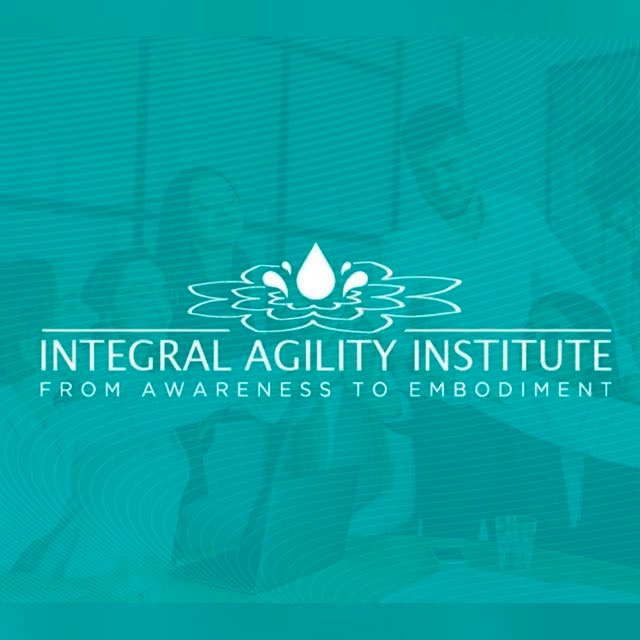 INTEGRAL AGILITY INSTITUTE
FROM AWARENESS TO EMBODIMENT